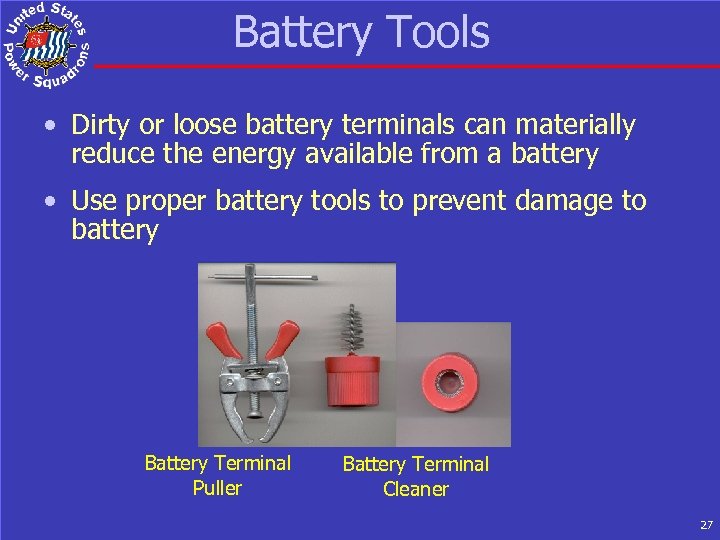 United States Power Squadrons

Battery Tools

• Dirty or loose battery terminals can materially reduce the energy available from a battery

• Use proper battery tools to prevent damage to battery

Battery Terminal Puller

Battery Terminal Cleaner

27